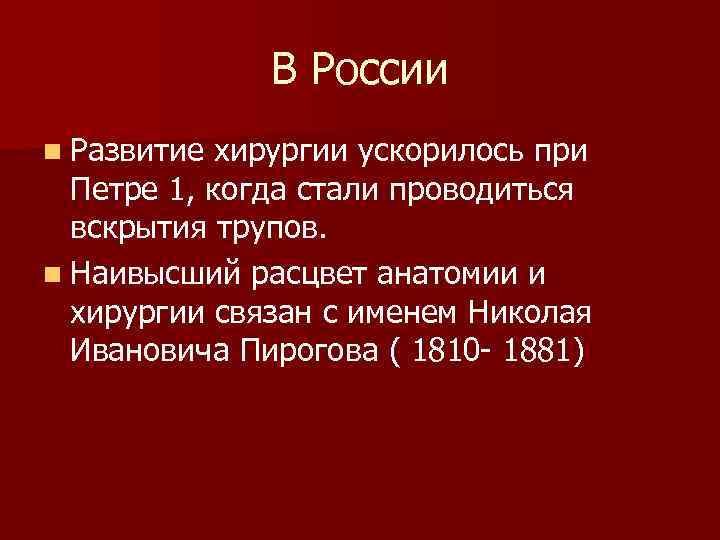 В России

Развитие хирургии ускорилось при Петре 1, когда стали проводиться вскрытия трупов.

Наивысший расцвет анатомии и хирургии связан с именем Николая Ивановича Пирогова ( 1810- 1881)